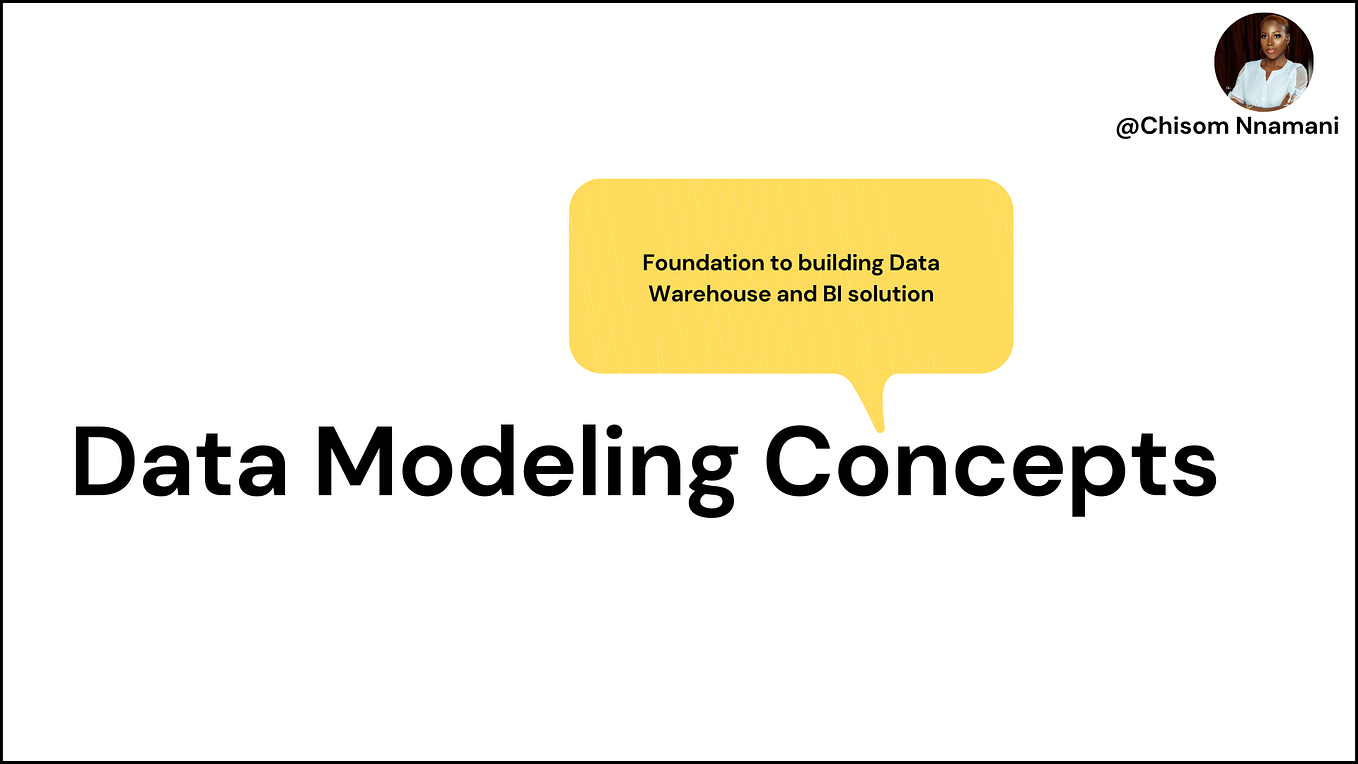 @Chisom Nnamani

Foundation to building Data Warehouse and BI solution

Data Modeling Concepts